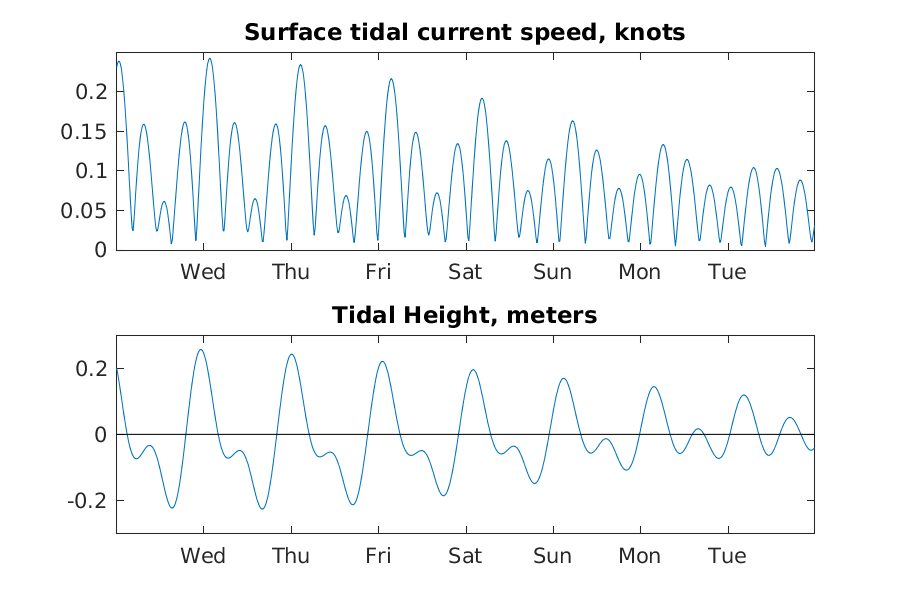 Surface tidal current speed, knots

0.2
0.15
0.1
0.05
0

Wed Thu Fri Sat Sun Mon Tue

Tidal Height, meters

0.2
0
-0.2

Wed Thu Fri Sat Sun Mon Tue